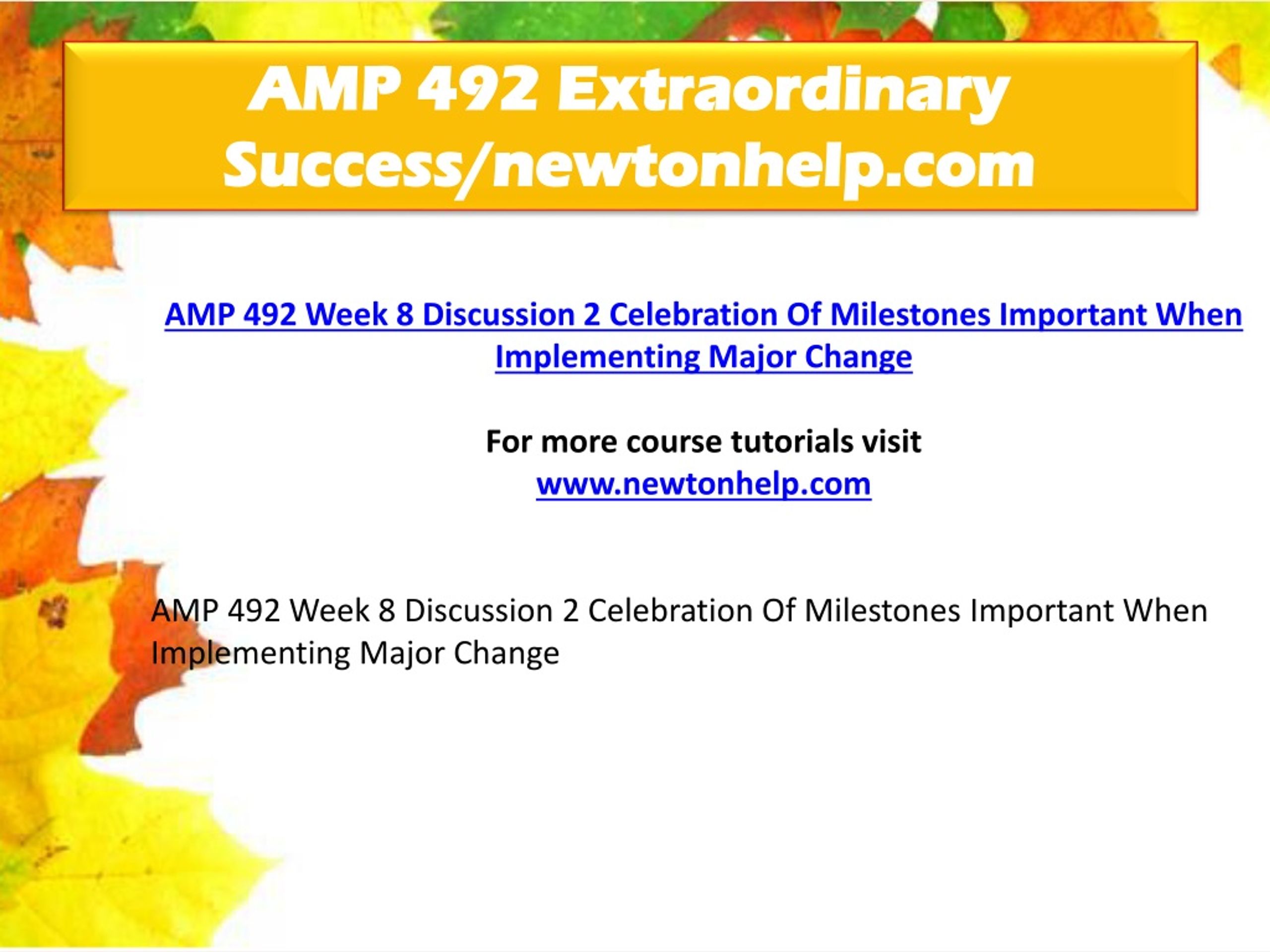 AMP 492 Extraordinary Success/newtonhelp.com

AMP 492 Week 8 Discussion 2 Celebration Of Milestones Important When Implementing Major Change

For more course tutorials visit
www.newtonhelp.com

AMP 492 Week 8 Discussion 2 Celebration Of Milestones Important When Implementing Major Change